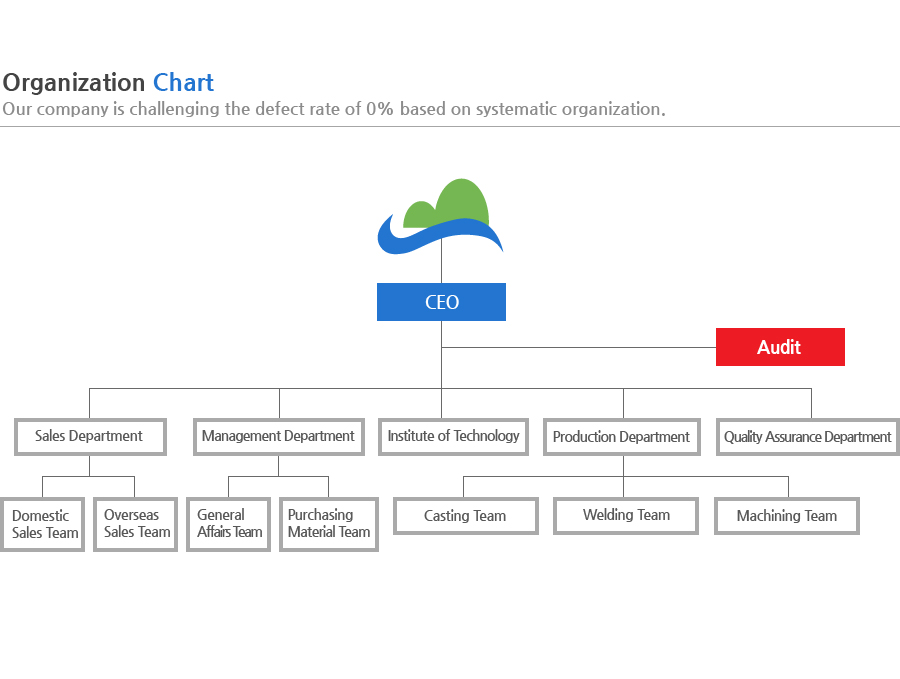 Organization Chart
Our company is challenging the defect rate of 0% based on systematic organization.

CEO

Audit

Sales Department

Management Department

Institute of Technology

Production Department

Quality Assurance Department

Domestic Sales Team

Overseas Sales Team

General Affairs Team

Purchasing Material Team

Casting Team

Welding Team

Machining Team